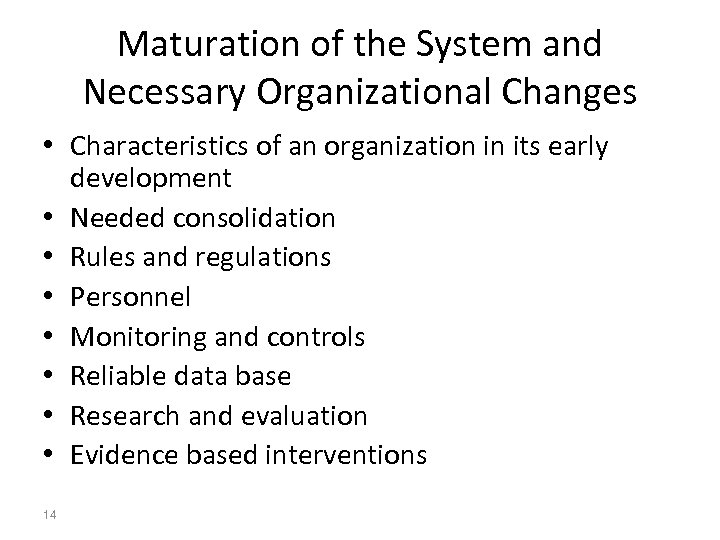 Maturation of the System and Necessary Organizational Changes

• Characteristics of an organization in its early development
• Needed consolidation
• Rules and regulations
• Personnel
• Monitoring and controls
• Reliable data base
• Research and evaluation
• Evidence based interventions

14